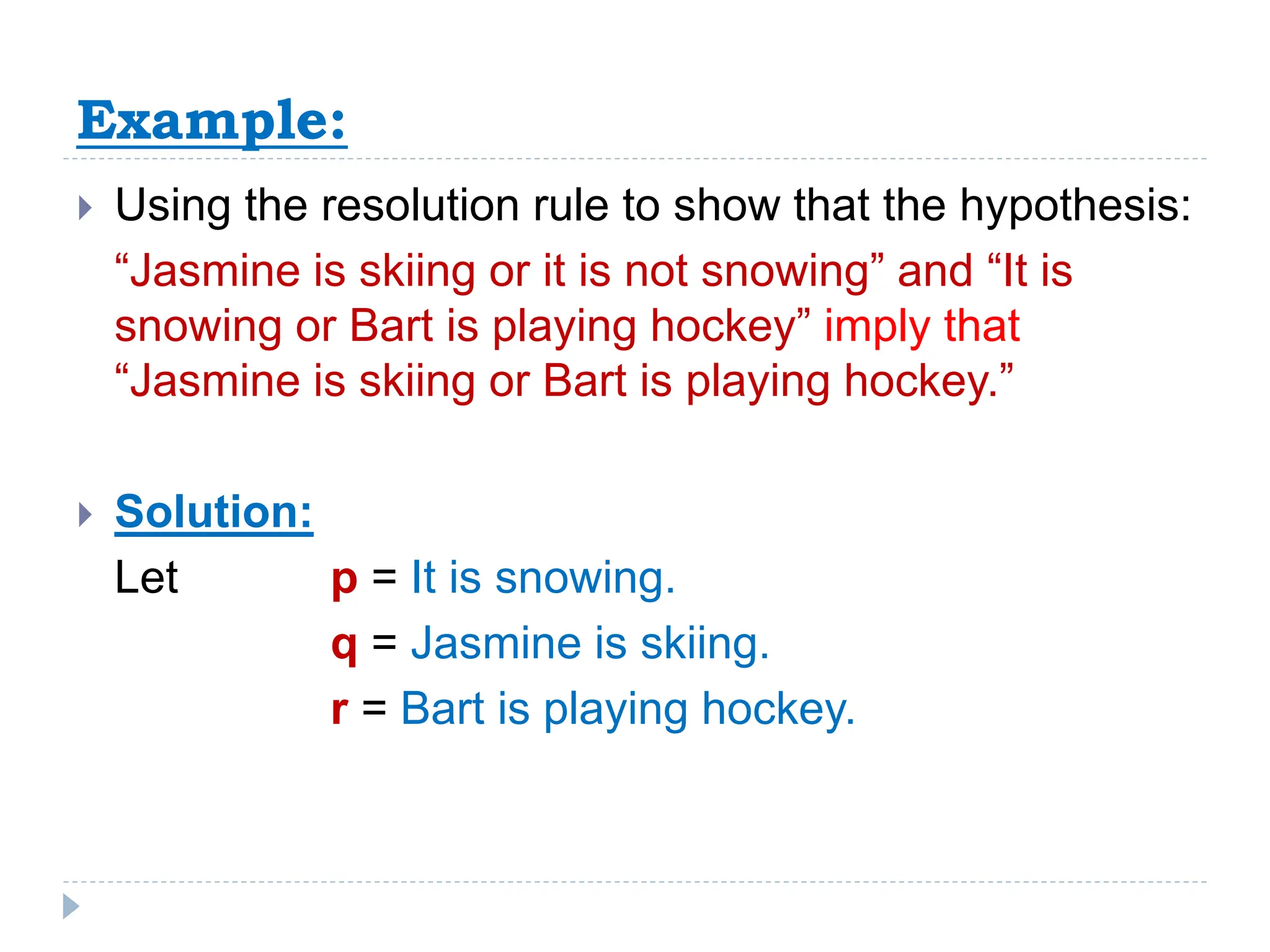 Example:

Using the resolution rule to show that the hypothesis: “Jasmine is skiing or it is not snowing” and “It is snowing or Bart is playing hockey” imply that “Jasmine is skiing or Bart is playing hockey.”

Solution:

Let p = It is snowing.
q = Jasmine is skiing.
r = Bart is playing hockey.